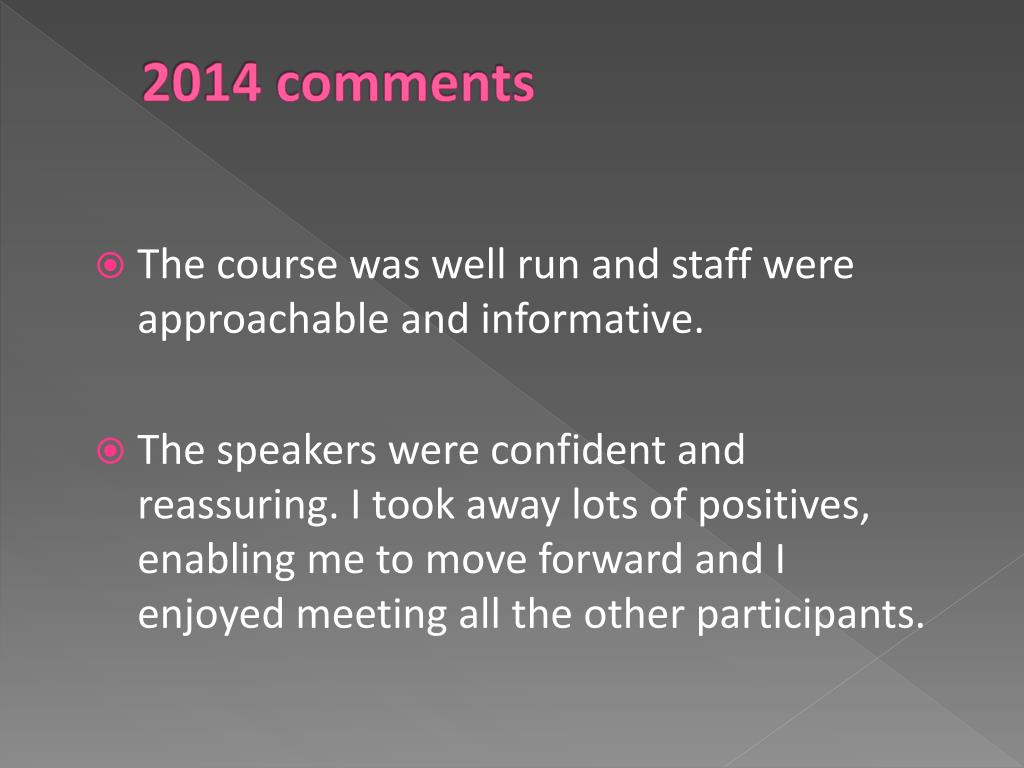 2014 comments

The course was well run and staff were approachable and informative.

The speakers were confident and reassuring. I took away lots of positives, enabling me to move forward and I enjoyed meeting all the other participants.